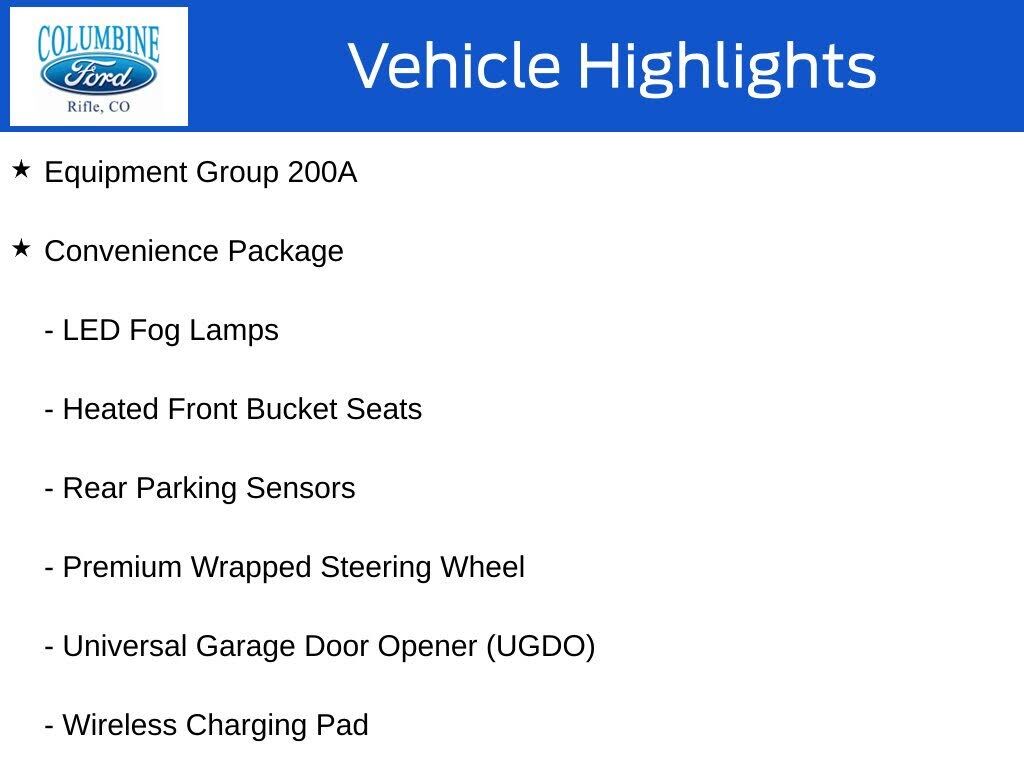 COLUMBINE
Ford
Rifle, CO

Vehicle Highlights

★ Equipment Group 200A

★ Convenience Package

- LED Fog Lamps

- Heated Front Bucket Seats

- Rear Parking Sensors

- Premium Wrapped Steering Wheel

- Universal Garage Door Opener (UGDO)

- Wireless Charging Pad